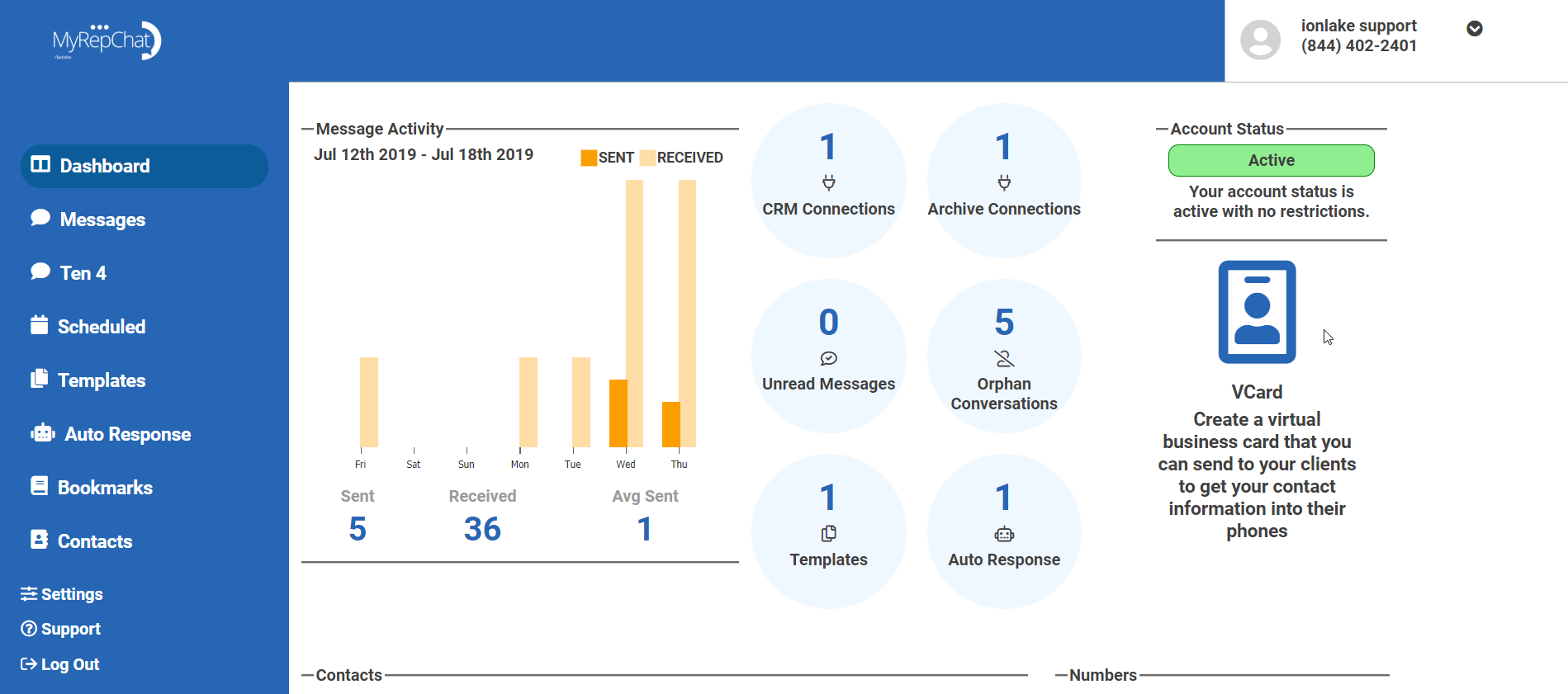 MyRepChat

ionlake support
(844) 402-2401

Dashboard
Messages
Ten 4
Scheduled
Templates
Auto Response
Bookmarks
Contacts
Settings
Support
Log Out

Message Activity
Jul 12th 2019 - Jul 18th 2019
SENT RECEIVED
Fri Sat Sun Mon Tue Wed Thu

Sent
5
Received
36
Avg Sent
1

1
CRM Connections

1
Archive Connections

0
Unread Messages

5
Orphan Conversations

1
Templates

1
Auto Response

Account Status
Active
Your account status is active with no restrictions.

VCard
Create a virtual business card that you can send to your clients to get your contact information into their phones

Contacts

Numbers